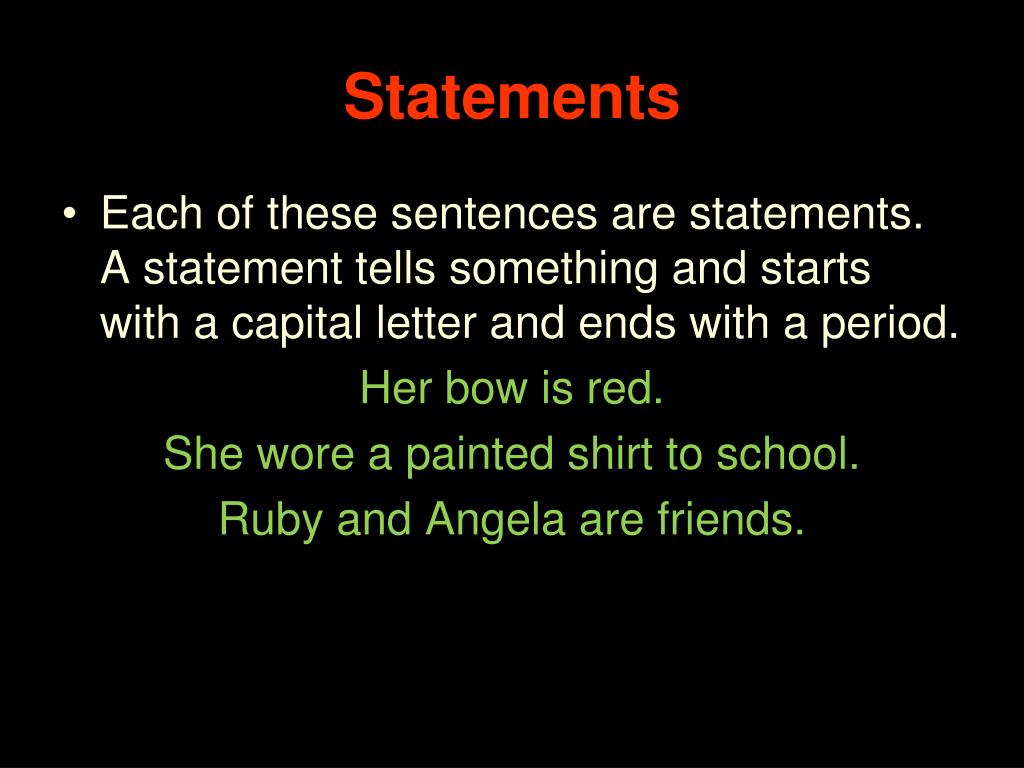 Statements

• Each of these sentences are statements. A statement tells something and starts with a capital letter and ends with a period.

Her bow is red.

She wore a painted shirt to school.

Ruby and Angela are friends.